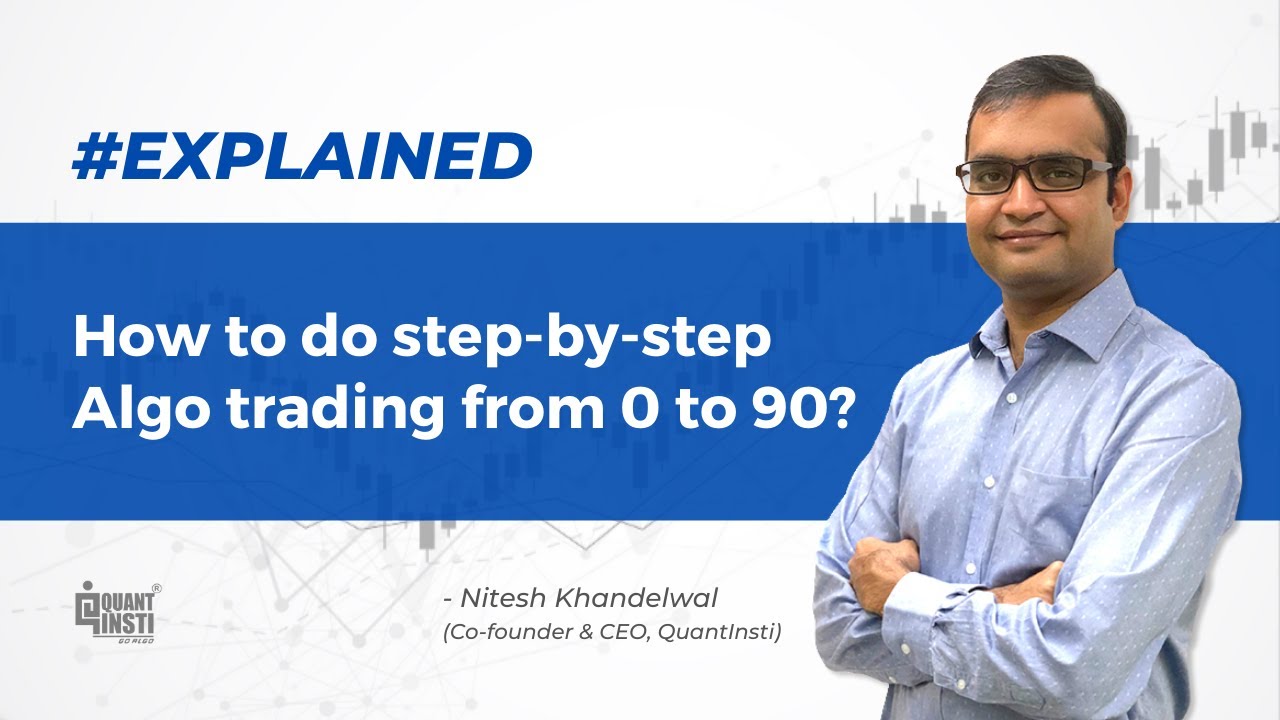 #EXPLAINED

How to do step-by-step Algo trading from 0 to 90?

QUANT INSTI®
GO ALGO

- Nitesh Khandelwal
(Co-founder & CEO, QuantInsti)